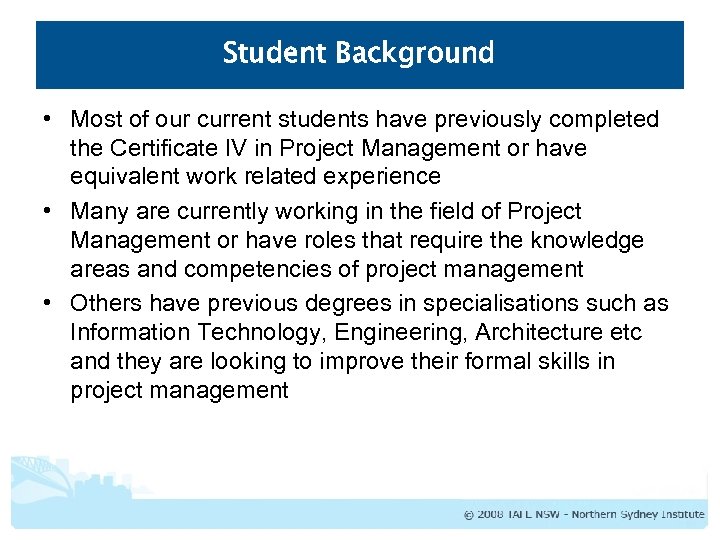 Student Background

• Most of our current students have previously completed the Certificate IV in Project Management or have equivalent work related experience

• Many are currently working in the field of Project Management or have roles that require the knowledge areas and competencies of project management

• Others have previous degrees in specialisations such as Information Technology, Engineering, Architecture etc and they are looking to improve their formal skills in project management

© 2008 TAFE NSW - Northern Sydney Institute